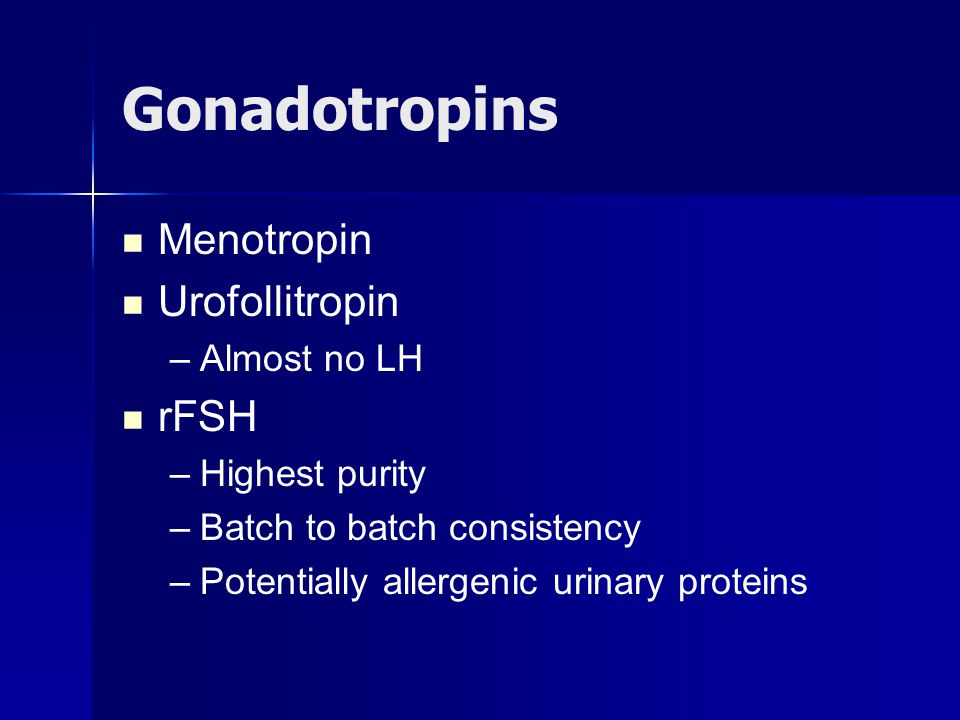 Gonadotropins

- Menotropin
- Urofollitropin
  – Almost no LH
- rFSH
  – Highest purity
  – Batch to batch consistency
  – Potentially allergenic urinary proteins